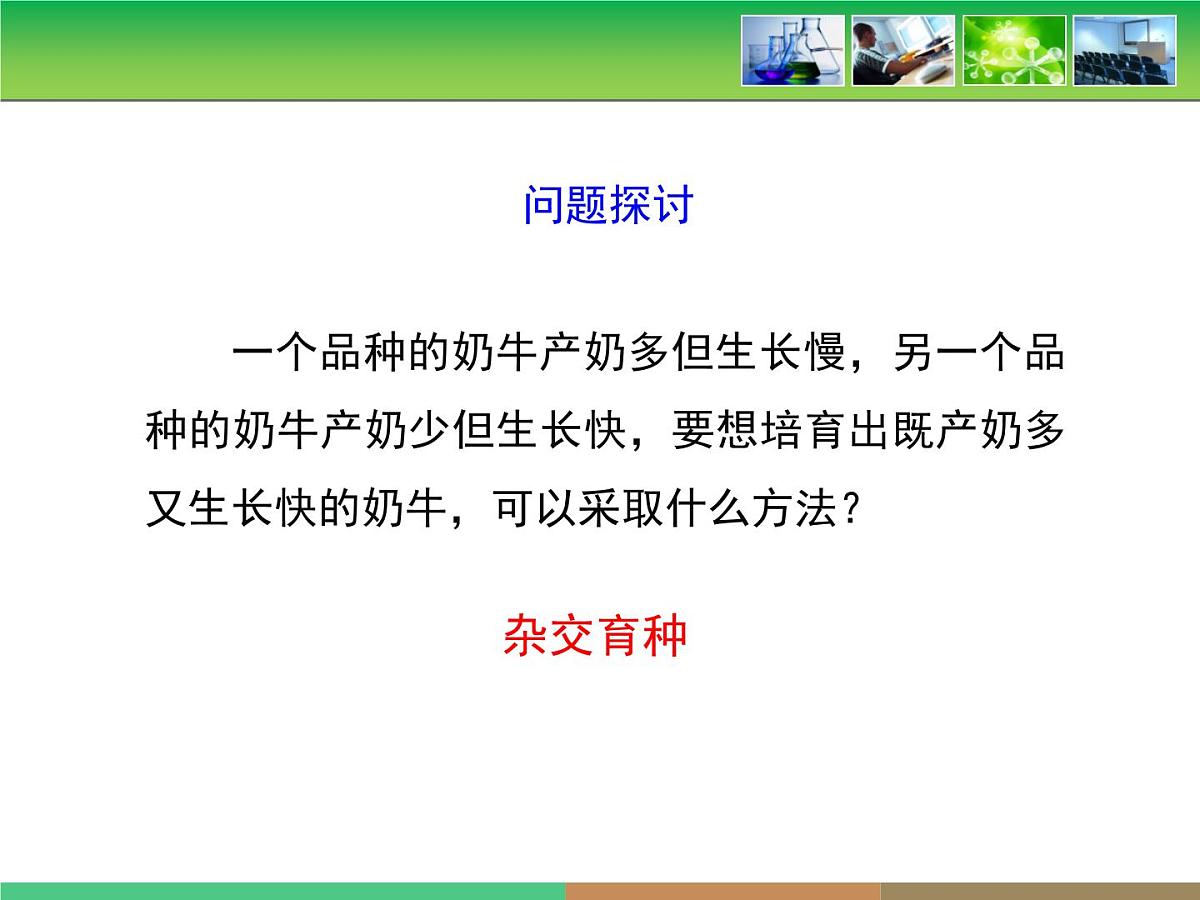 问题探讨

一个品种的奶牛产奶多但生长慢，另一个品种的奶牛产奶少但生长快，要想培育出既产奶多又生长快的奶牛，可以采取什么方法？

杂交育种